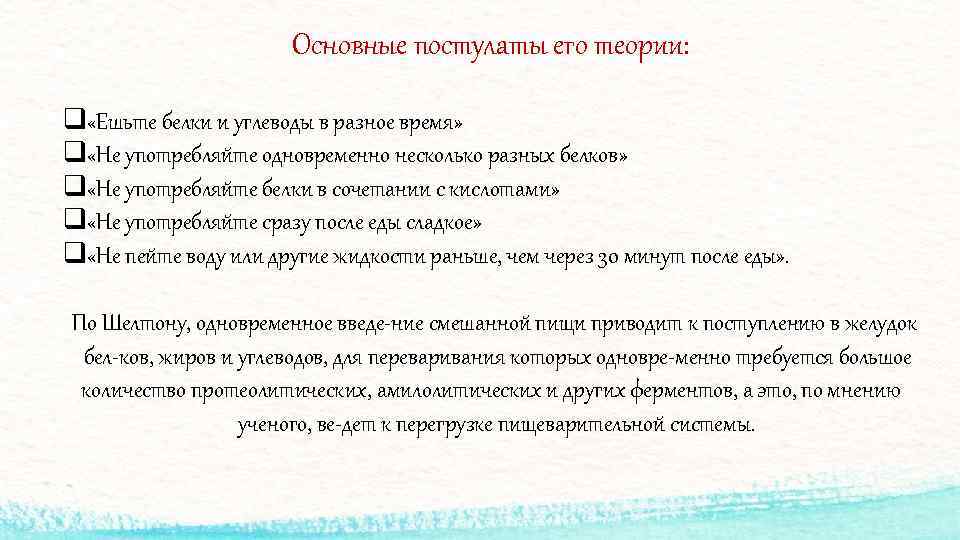 Основные постулаты его теории:

❑«Ешьте белки и углеводы в разное время»
❑«Не употребляйте одновременно несколько разных белков»
❑«Не употребляйте белки в сочетании с кислотами»
❑«Не употребляйте сразу после еды сладкое»
❑«Не пейте воду или другие жидкости раньше, чем через 30 минут после еды».

По Шелтону, одновременное введе-ние смешанной пищи приводит к поступлению в желудок бел-ков, жиров и углеводов, для переваривания которых одновре-менно требуется большое количество протеолитических, амилолитических и других ферментов, а это, по мнению ученого, ве-дет к перегрузке пищеварительной системы.